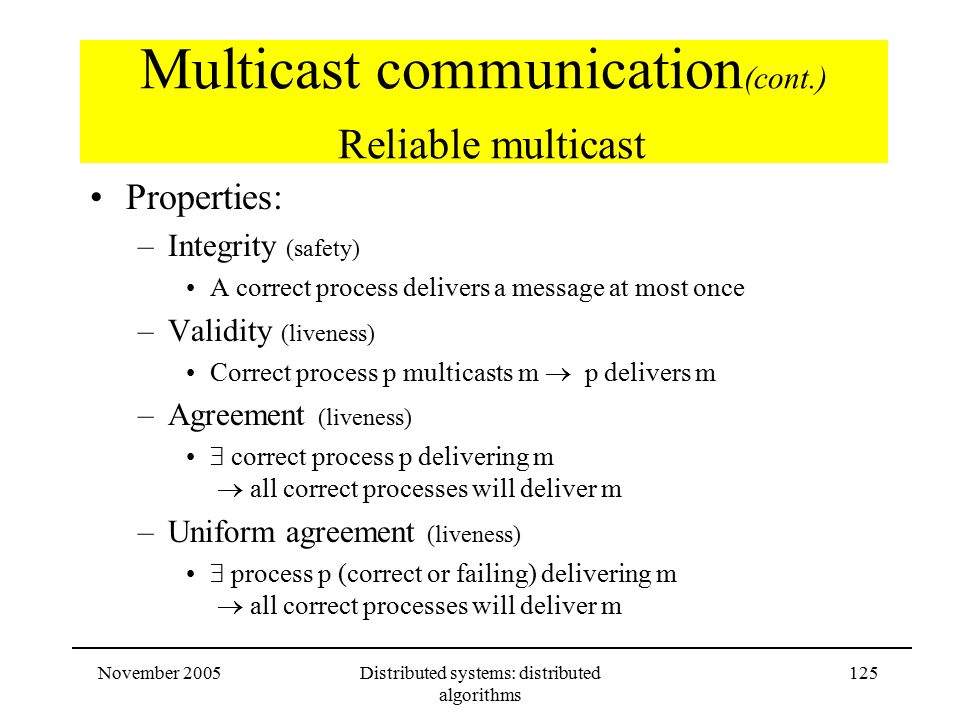 Multicast communication(cont.)
Reliable multicast

• Properties:
– Integrity (safety)
• A correct process delivers a message at most once
– Validity (liveness)
• Correct process p multicasts m $\rightarrow$ p delivers m
– Agreement (liveness)
• $\exists$ correct process p delivering m $\rightarrow$ all correct processes will deliver m
– Uniform agreement (liveness)
• $\exists$ process p (correct or failing) delivering m $\rightarrow$ all correct processes will deliver m

November 2005
Distributed systems: distributed algorithms
125